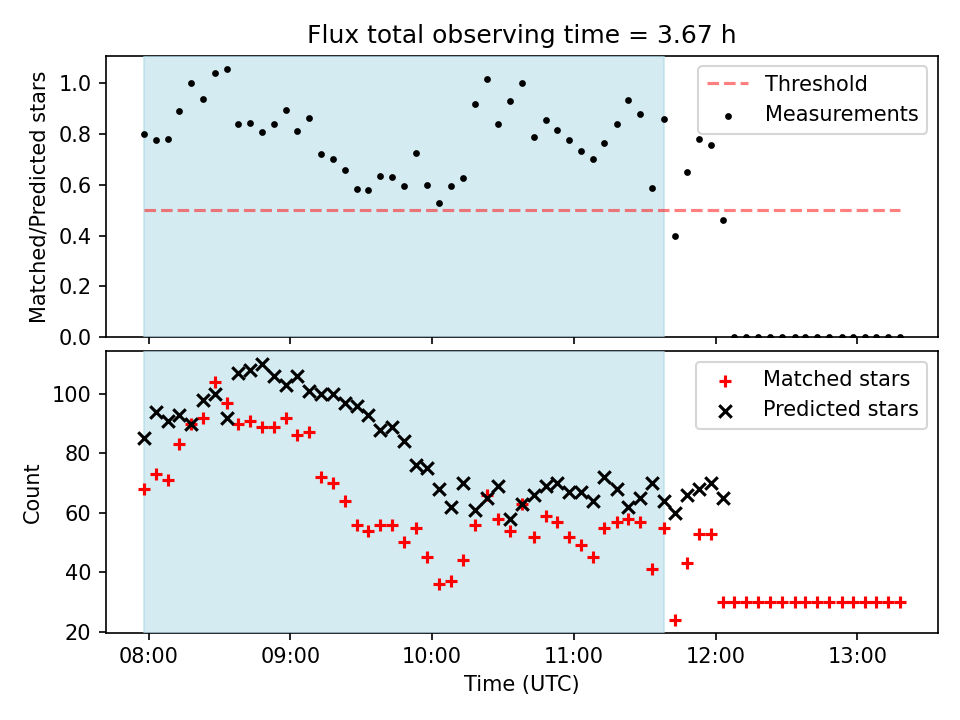 Flux total observing time = 3.67 h

Matched/Predicted stars

1.0
0.8
0.6
0.4
0.2
0.0

Threshold
Measurements

Count

100
80
60
40
20

Matched stars
Predicted stars

08:00
09:00
10:00
11:00
12:00
13:00

Time (UTC)